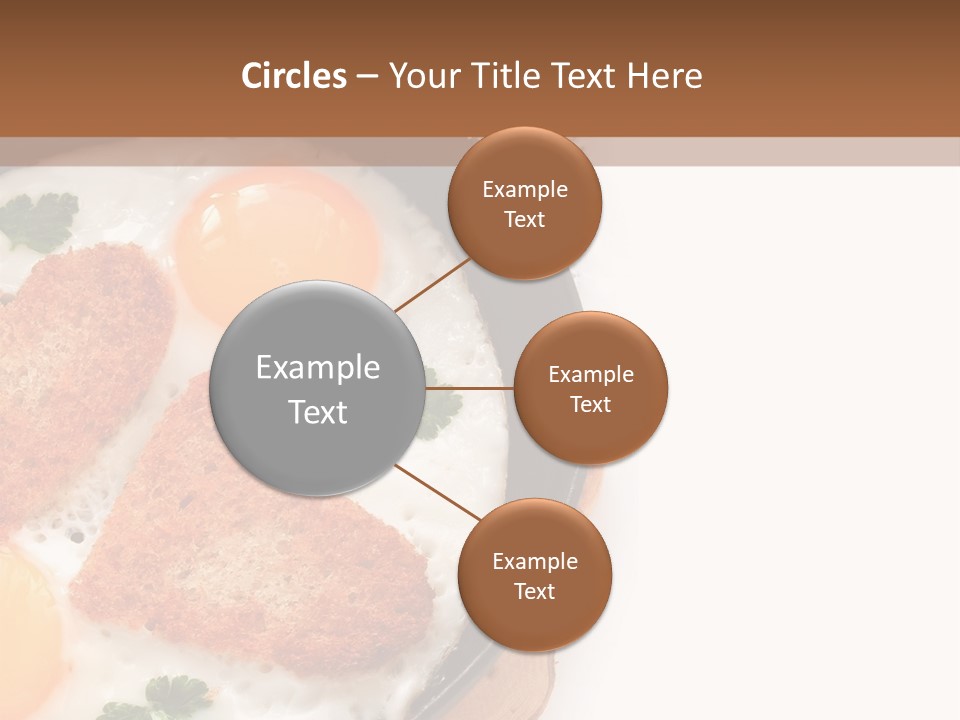 Circles – Your Title Text Here

Example Text

Example Text

Example Text

Example Text